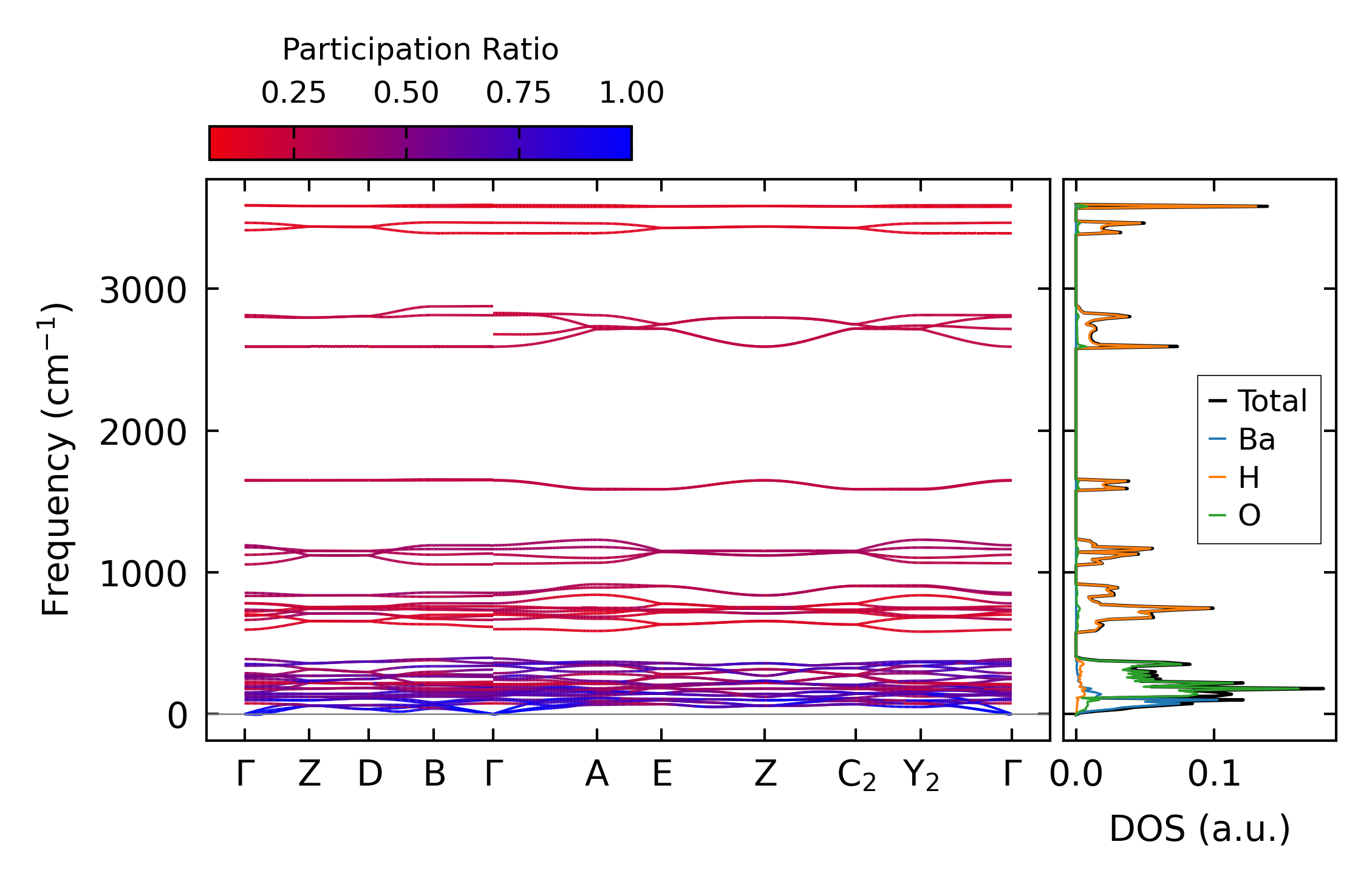 Participation Ratio

0.25 0.50 0.75 1.00

Frequency ($cm^{-1}$)

3000
2000
1000
0

Γ Z D B Γ A E Z $C_2$ $Y_2$ Γ

Total
Ba
H
O

0.0 0.1

DOS (a.u.)